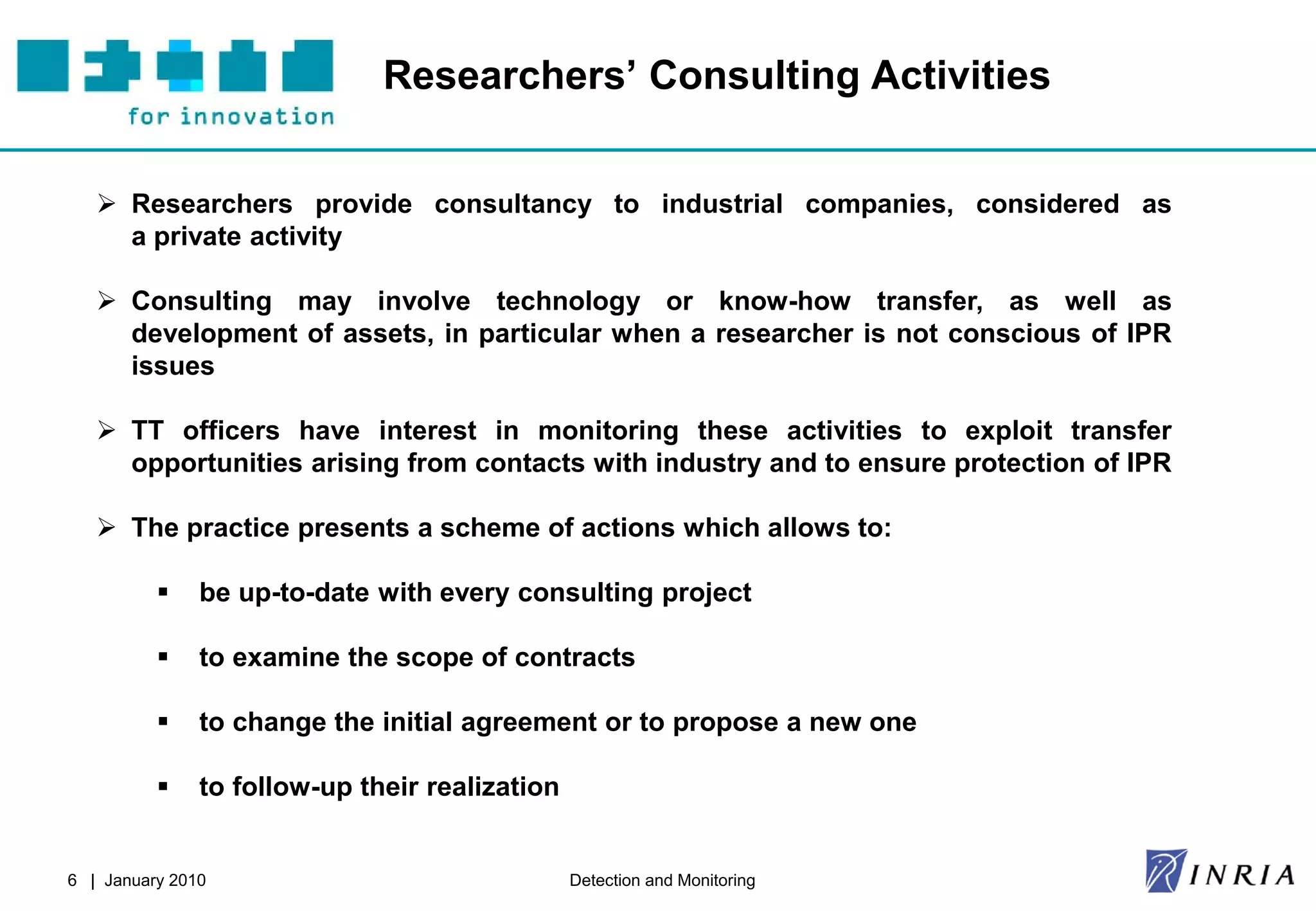 for innovation

Researchers' Consulting Activities

➢ Researchers provide consultancy to industrial companies, considered as a private activity

➢ Consulting may involve technology or know-how transfer, as well as development of assets, in particular when a researcher is not conscious of IPR issues

➢ TT officers have interest in monitoring these activities to exploit transfer opportunities arising from contacts with industry and to ensure protection of IPR

➢ The practice presents a scheme of actions which allows to:

▪ be up-to-date with every consulting project

▪ to examine the scope of contracts

▪ to change the initial agreement or to propose a new one

▪ to follow-up their realization

6 | January 2010

Detection and Monitoring

INRIA